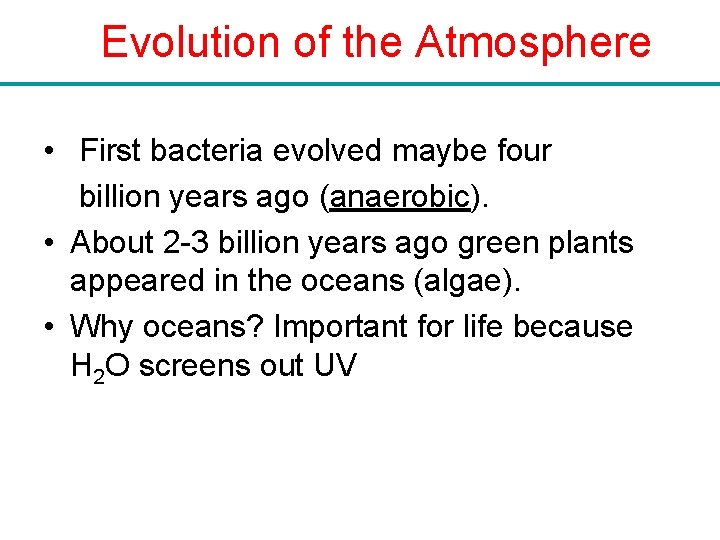 Evolution of the Atmosphere

• First bacteria evolved maybe four billion years ago (anaerobic).

• About 2-3 billion years ago green plants appeared in the oceans (algae).

• Why oceans? Important for life because $H_2O$ screens out UV